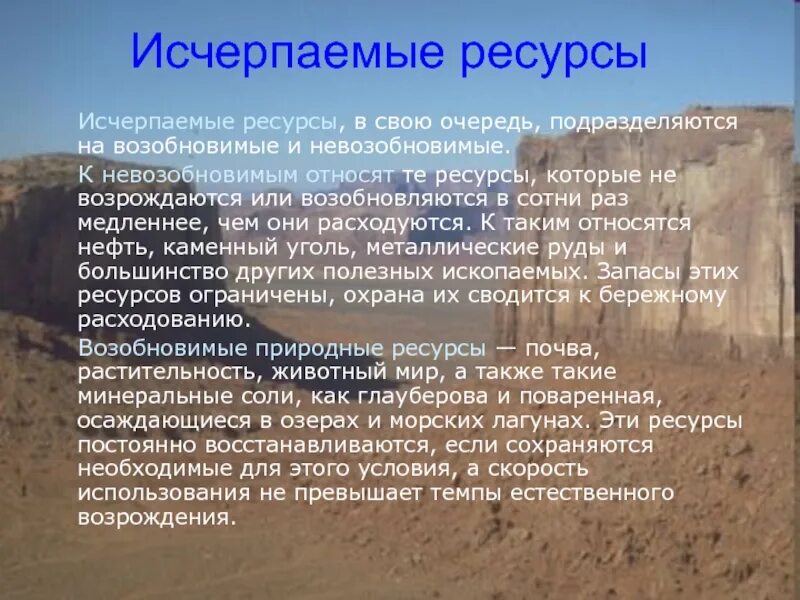 Исчерпаемые ресурсы

Исчерпаемые ресурсы, в свою очередь, подразделяются на возобновимые и невозобновимые.

К невозобновимым относят те ресурсы, которые не возрождаются или возобновляются в сотни раз медленнее, чем они расходуются. К таким относятся нефть, каменный уголь, металлические руды и большинство других полезных ископаемых. Запасы этих ресурсов ограничены, охрана их сводится к бережному расходованию.

Возобновимые природные ресурсы — почва, растительность, животный мир, а также такие минеральные соли, как глауберова и поваренная, осаждающиеся в озерах и морских лагунах. Эти ресурсы постоянно восстанавливаются, если сохраняются необходимые для этого условия, а скорость использования не превышает темпы естественного возрождения.